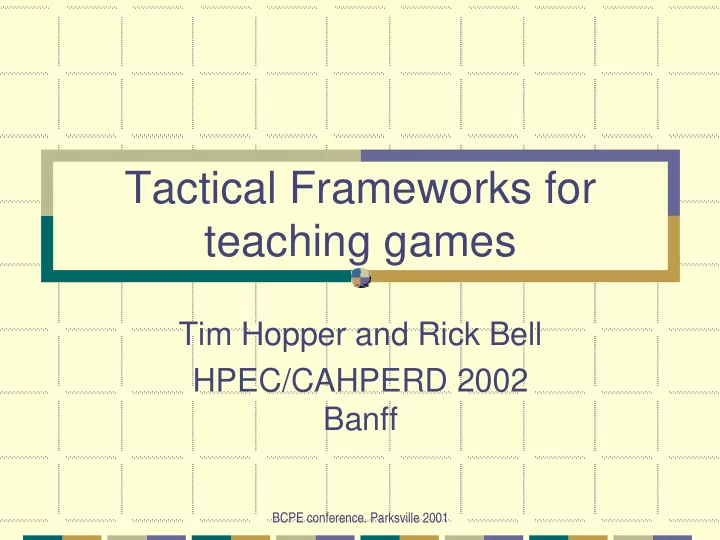 Tactical Frameworks for teaching games

Tim Hopper and Rick Bell
HPEC/CAHPERD 2002
Banff

BCPE conference. Parksville 2001